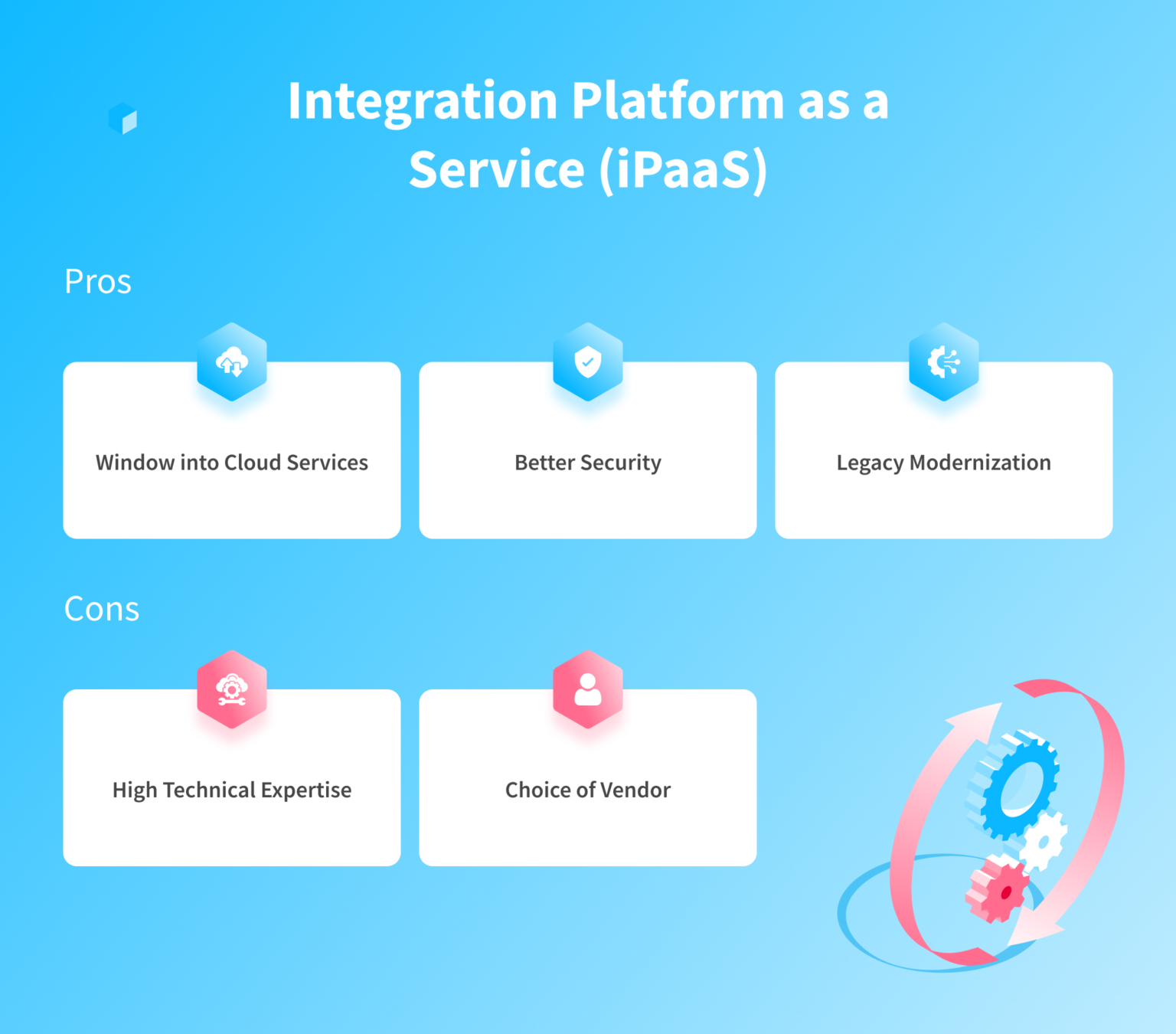 Integration Platform as a Service (iPaaS)

Pros

Window into Cloud Services

Better Security

Legacy Modernization

Cons

High Technical Expertise

Choice of Vendor